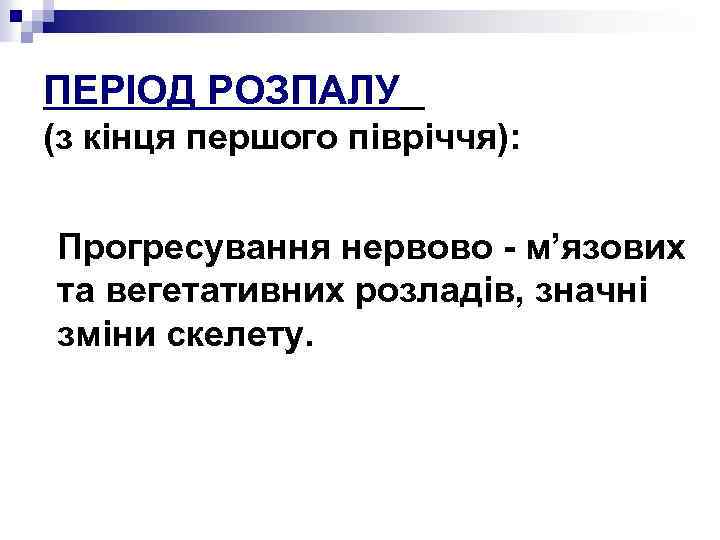 ПЕРІОД РОЗПАЛУ
(з кінця першого півріччя):

Прогресування нервово - м’язових та вегетативних розладів, значні зміни скелету.